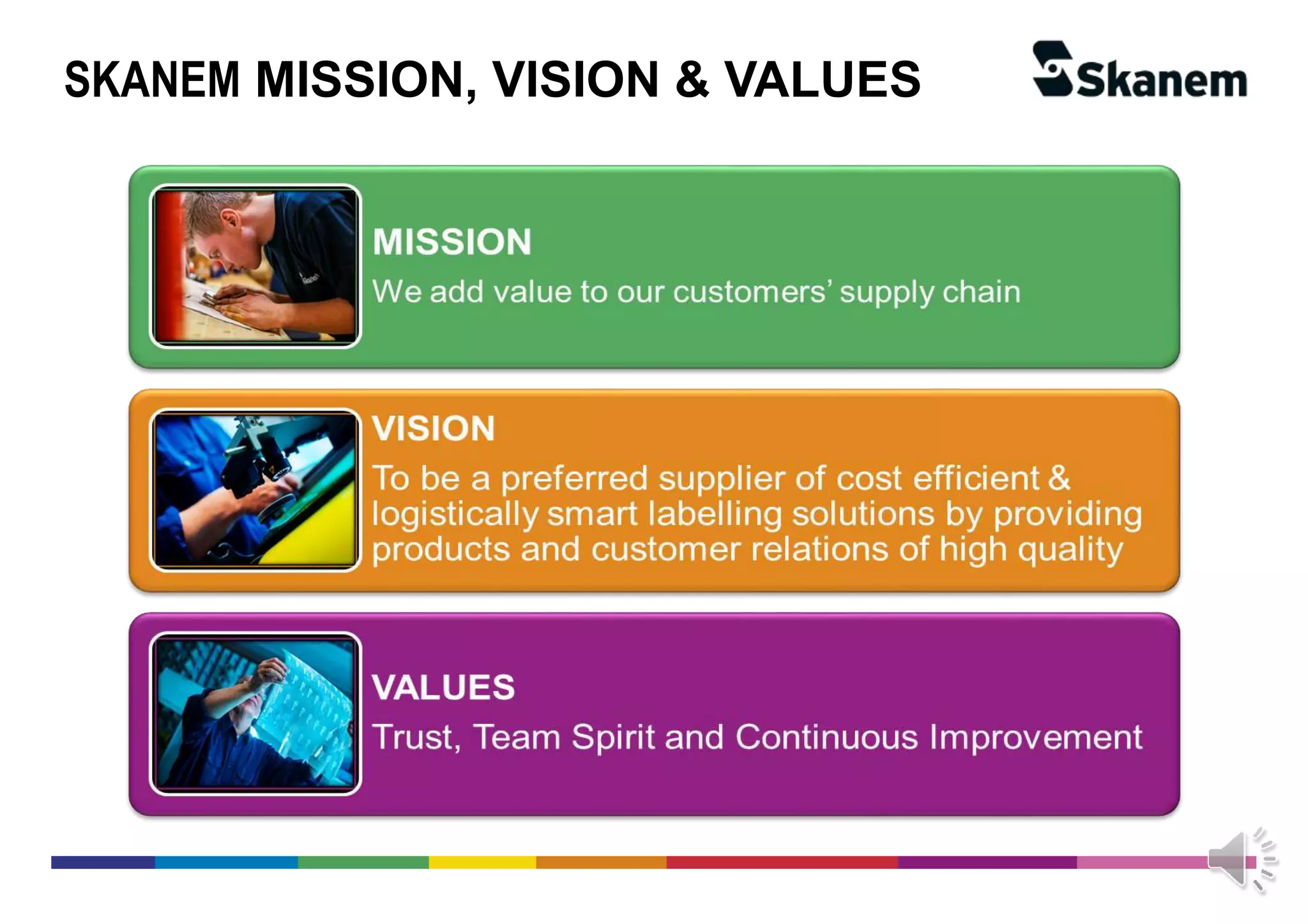 SKANEM MISSION, VISION & VALUES

Skanem

MISSION
We add value to our customers' supply chain

VISION
To be a preferred supplier of cost efficient & logistically smart labelling solutions by providing products and customer relations of high quality

VALUES
Trust, Team Spirit and Continuous Improvement